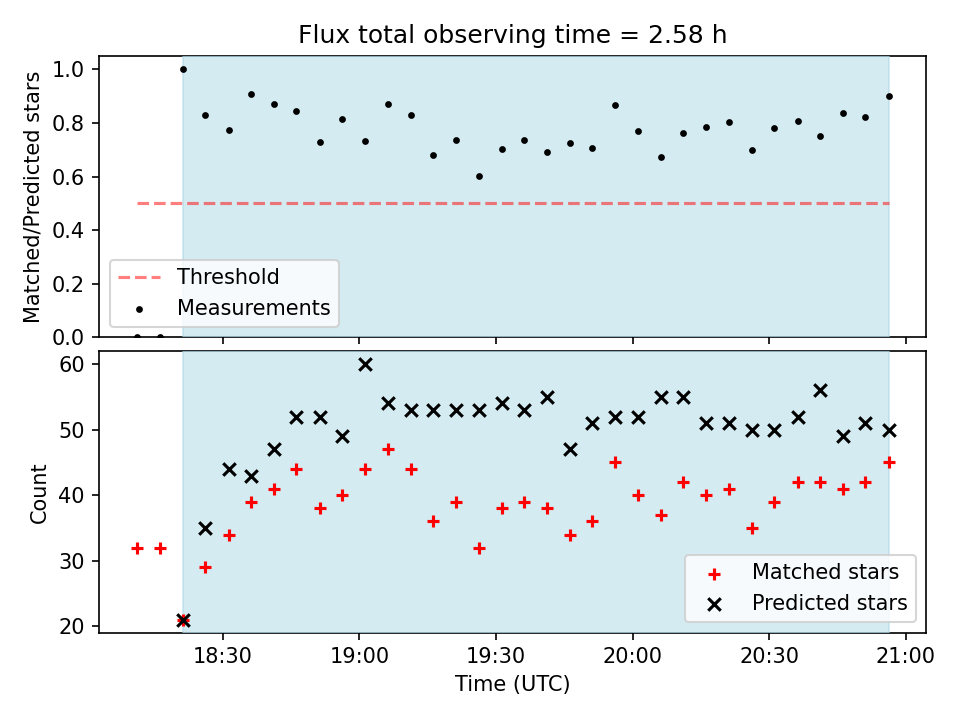 Flux total observing time = 2.58 h

Matched/Predicted stars

1.0
0.8
0.6
0.4
0.2
0.0

Threshold
Measurements

Count

60
50
40
30
20

Matched stars
Predicted stars

18:30
19:00
19:30
20:00
20:30
21:00

Time (UTC)